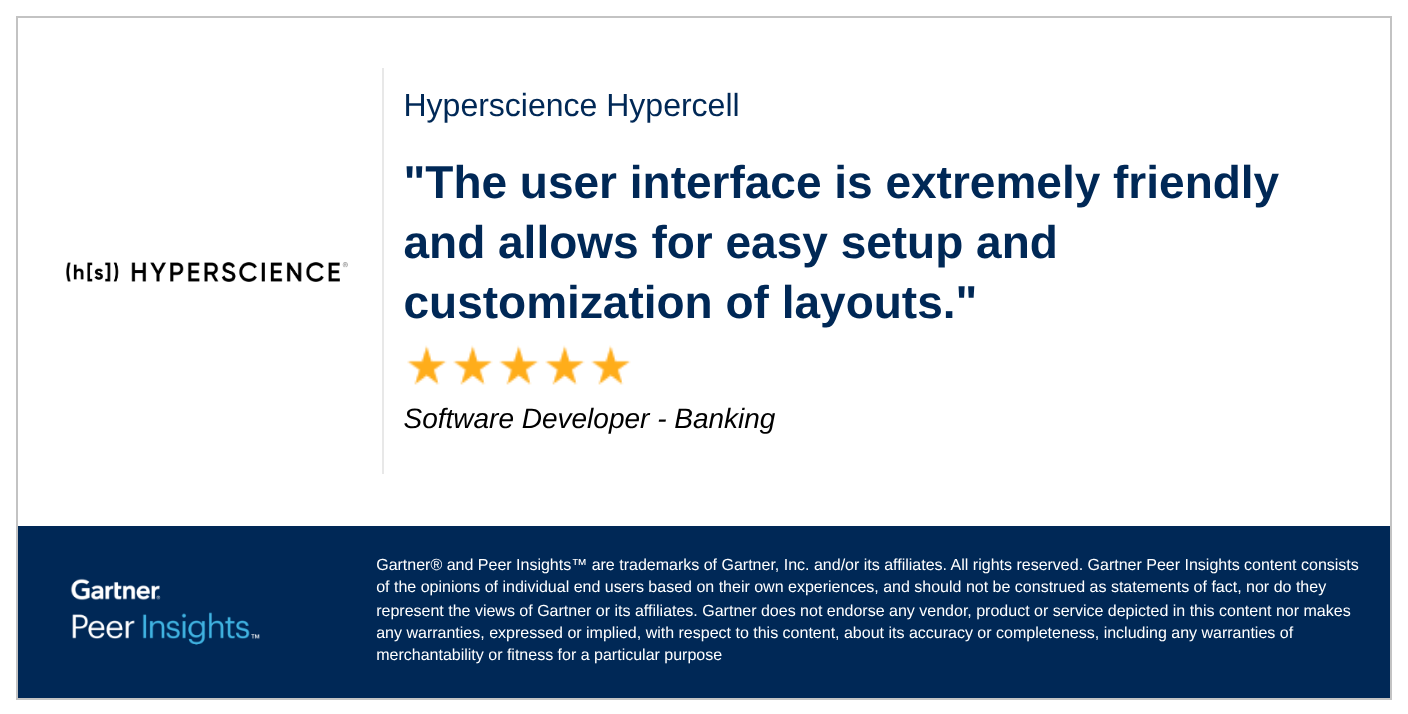 (h[s]) HYPERSCIENCE®

Hyperscience Hypercell

"The user interface is extremely friendly and allows for easy setup and customization of layouts."

★★★★★

Software Developer - Banking

Gartner.
Peer Insights™

Gartner® and Peer Insights™ are trademarks of Gartner, Inc. and/or its affiliates. All rights reserved. Gartner Peer Insights content consists of the opinions of individual end users based on their own experiences, and should not be construed as statements of fact, nor do they represent the views of Gartner or its affiliates. Gartner does not endorse any vendor, product or service depicted in this content nor makes any warranties, expressed or implied, with respect to this content, about its accuracy or completeness, including any warranties of merchantability or fitness for a particular purpose